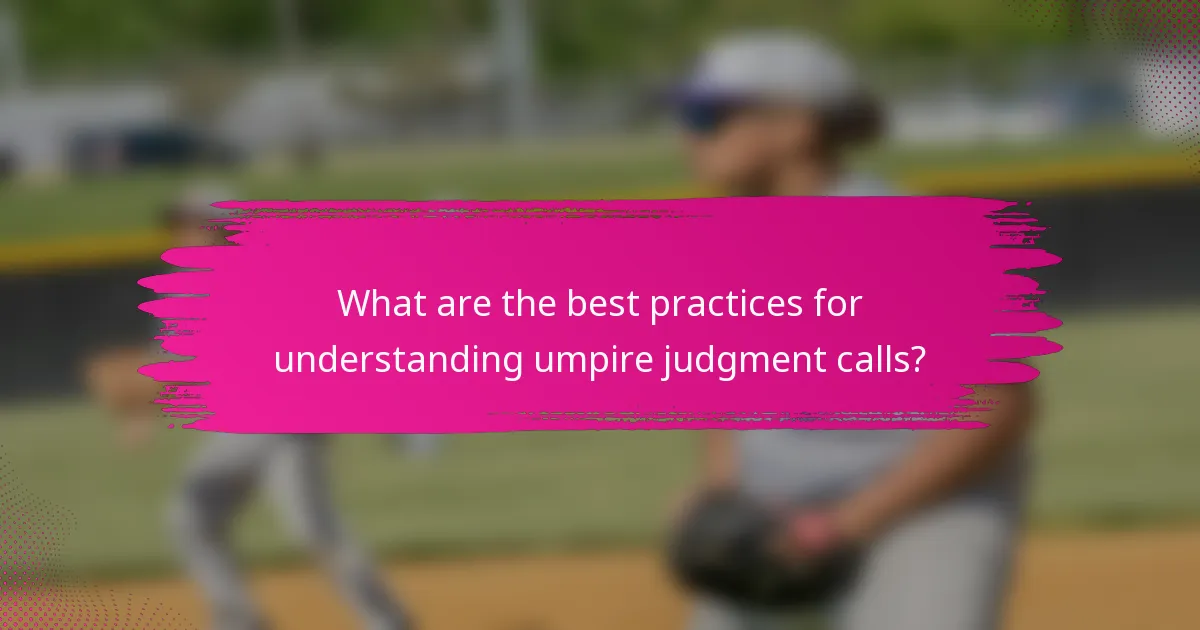 What are the best practices for understanding umpire judgment calls?